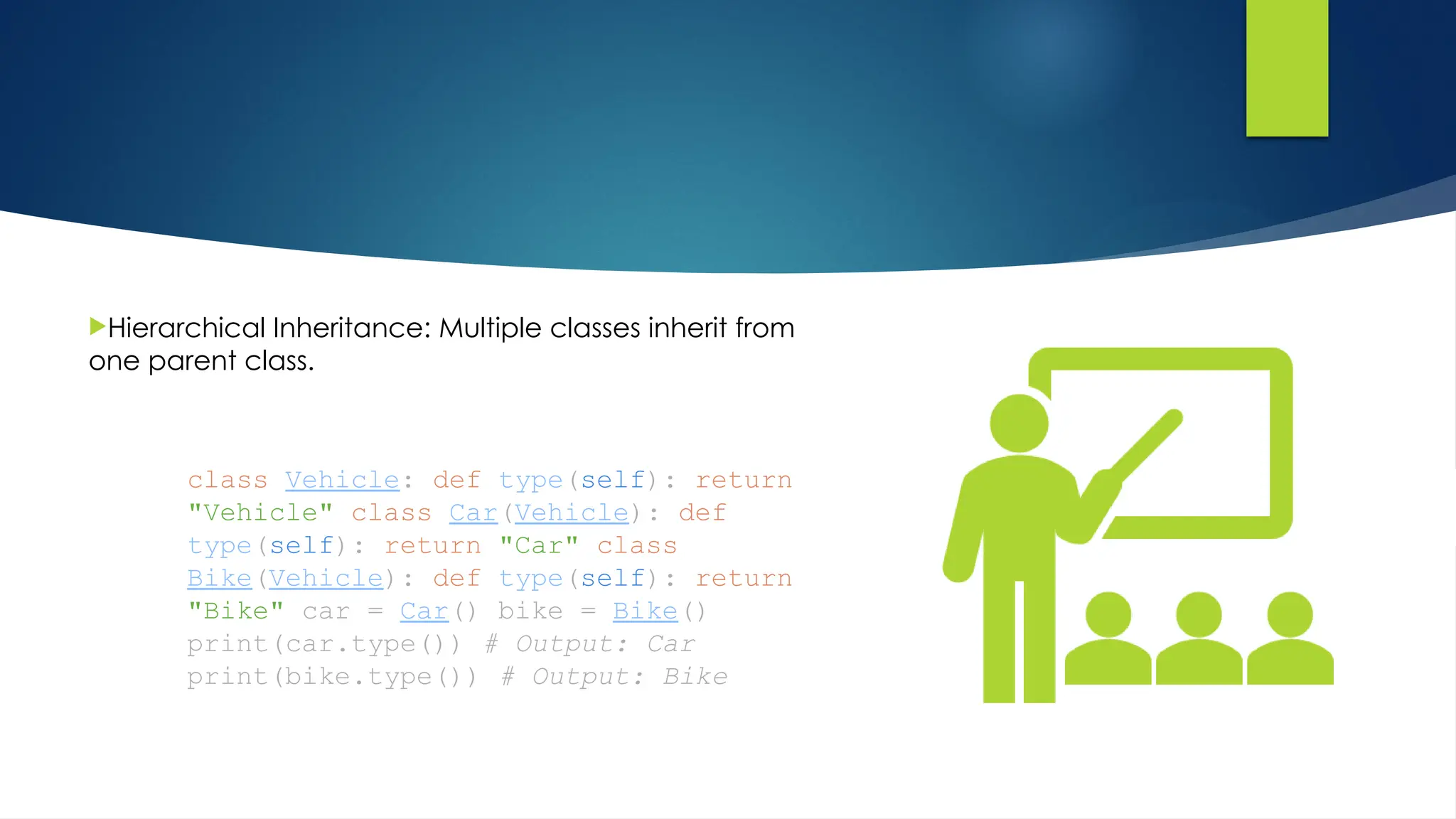 Hierarchical Inheritance: Multiple classes inherit from one parent class.

class Vehicle: def type(self): return "Vehicle" class Car(Vehicle): def type(self): return "Car" class Bike(Vehicle): def type(self): return "Bike" car = Car() bike = Bike() print(car.type()) # Output: Car print(bike.type()) # Output: Bike